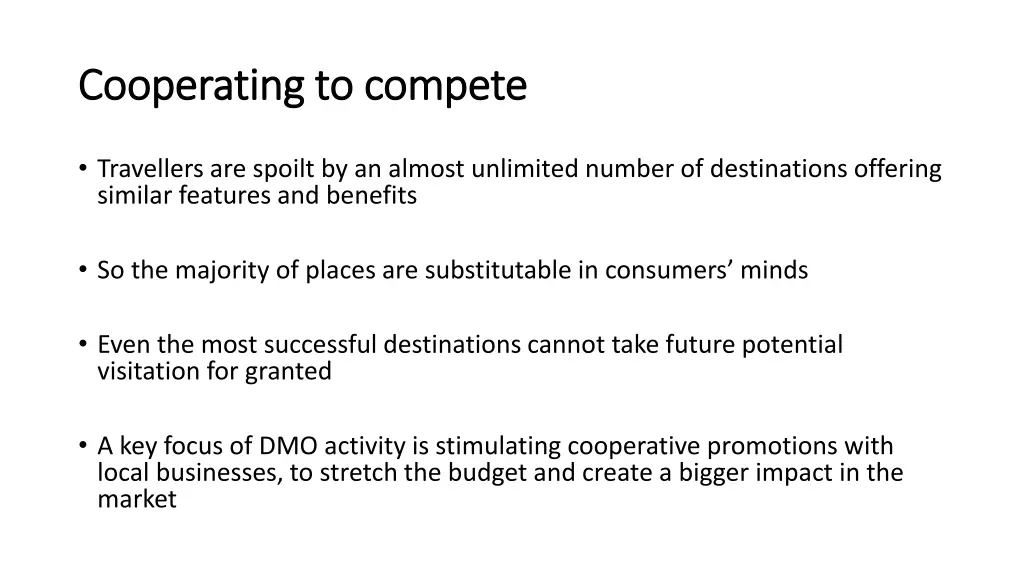 Cooperating to compete

• Travellers are spoilt by an almost unlimited number of destinations offering similar features and benefits

• So the majority of places are substitutable in consumers’ minds

• Even the most successful destinations cannot take future potential visitation for granted

• A key focus of DMO activity is stimulating cooperative promotions with local businesses, to stretch the budget and create a bigger impact in the market